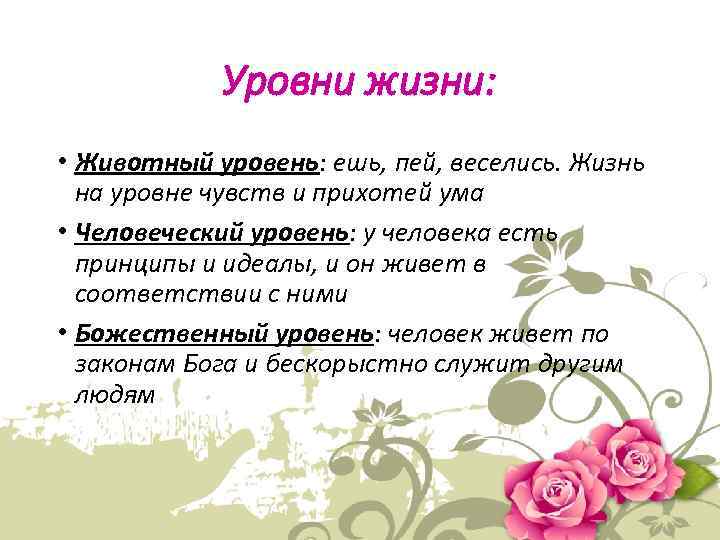 Уровни жизни:

• Животный уровень: ешь, пей, веселись. Жизнь на уровне чувств и прихотей ума

• Человеческий уровень: у человека есть принципы и идеалы, и он живет в соответствии с ними

• Божественный уровень: человек живет по законам Бога и бескорыстно служит другим людям